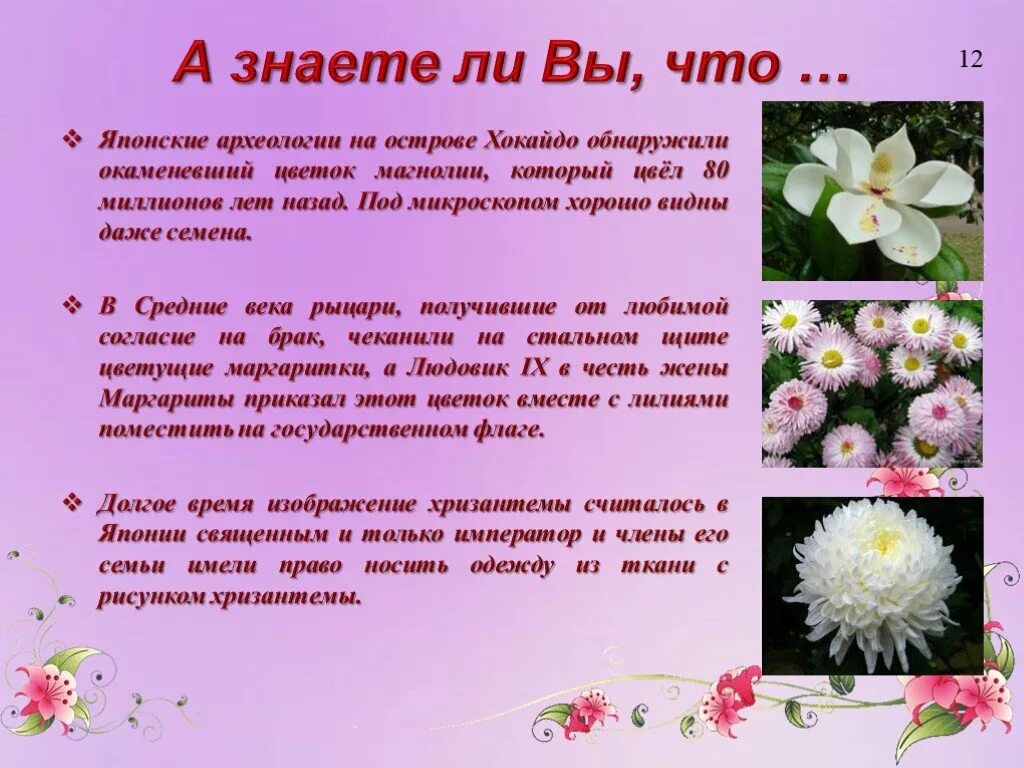 А знаете ли Вы, что …

12

❖ Японские археологии на острове Хокайдо обнаружили окаменевший цветок магнолии, который цвёл 80 миллионов лет назад. Под микроскопом хорошо видны даже семена.

❖ В Средние века рыцари, получившие от любимой согласие на брак, чеканили на стальном щите цветущие маргаритки, а Людовик IX в честь жены Маргариты приказал этот цветок вместе с лилиями поместить на государственном флаге.

❖ Долгое время изображение хризантемы считалось в Японии священным и только император и члены его семьи имели право носить одежду из ткани с рисунком хризантемы.